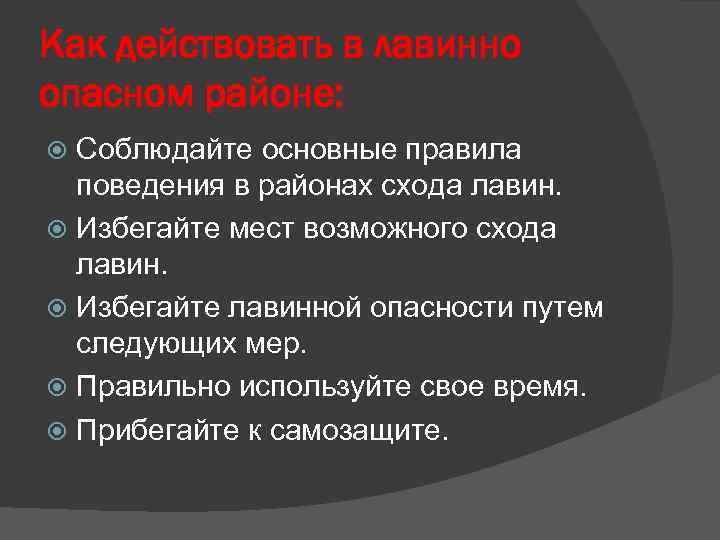 Как действовать в лавинно опасном районе:

Соблюдайте основные правила поведения в районах схода лавин.

Избегайте мест возможного схода лавин.

Избегайте лавинной опасности путем следующих мер.

Правильно используйте свое время.

Прибегайте к самозащите.